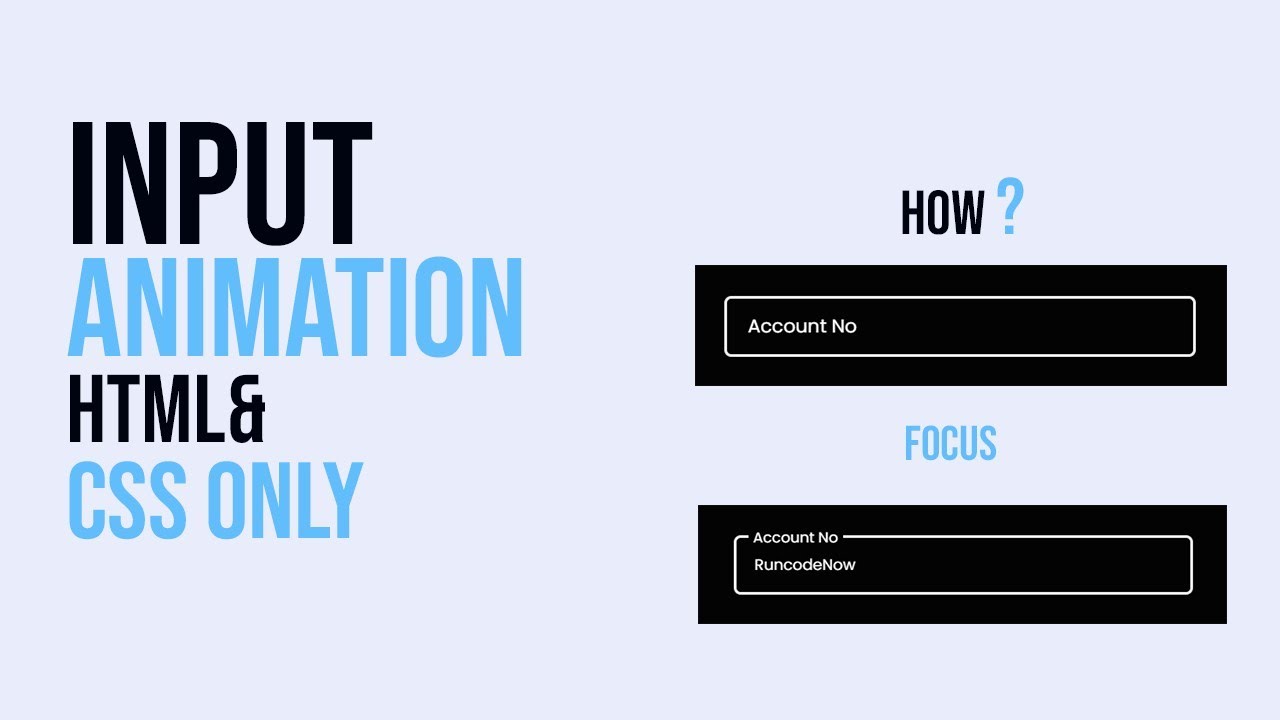 INPUT
ANIMATION
HTML&
CSS ONLY

HOW ?

Account No

FOCUS

Account No
RuncodeNow